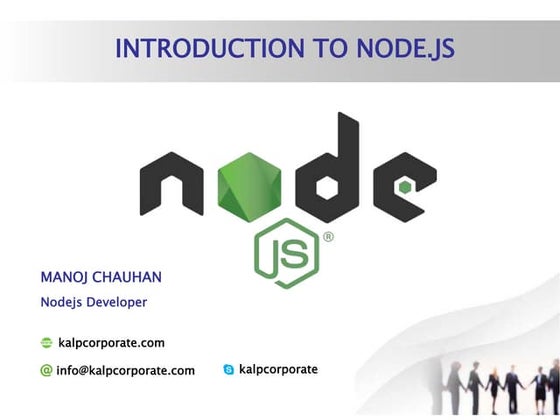 INTRODUCTION TO NODE.JS

node
JS ®

MANOJ CHAUHAN
Nodejs Developer

kalpcorporate.com

@ info@kalpcorporate.com

kalpcorporate